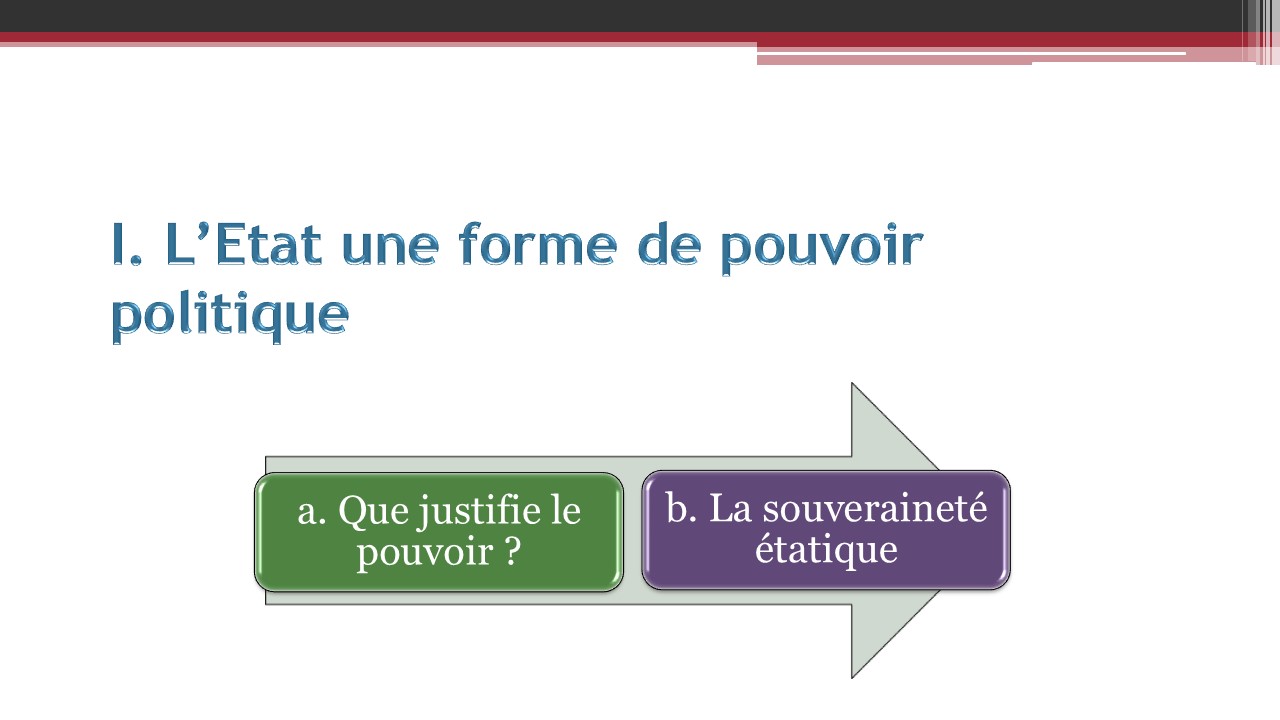 I. L’Etat une forme de pouvoir politique

a. Que justifie le pouvoir ?

b. La souveraineté étatique